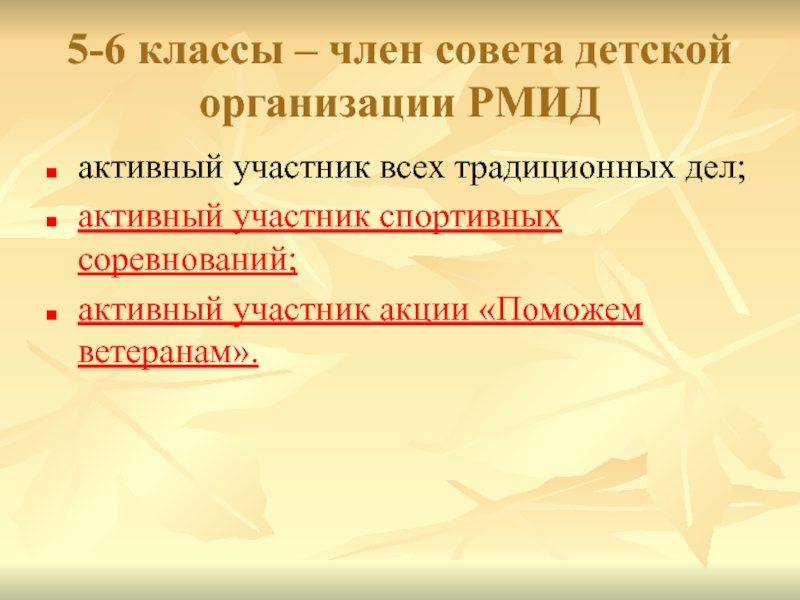 5-6 классы – член совета детской организации РМИД

- активный участник всех традиционных дел;
- активный участник спортивных соревнований;
- активный участник акции «Поможем ветеранам».